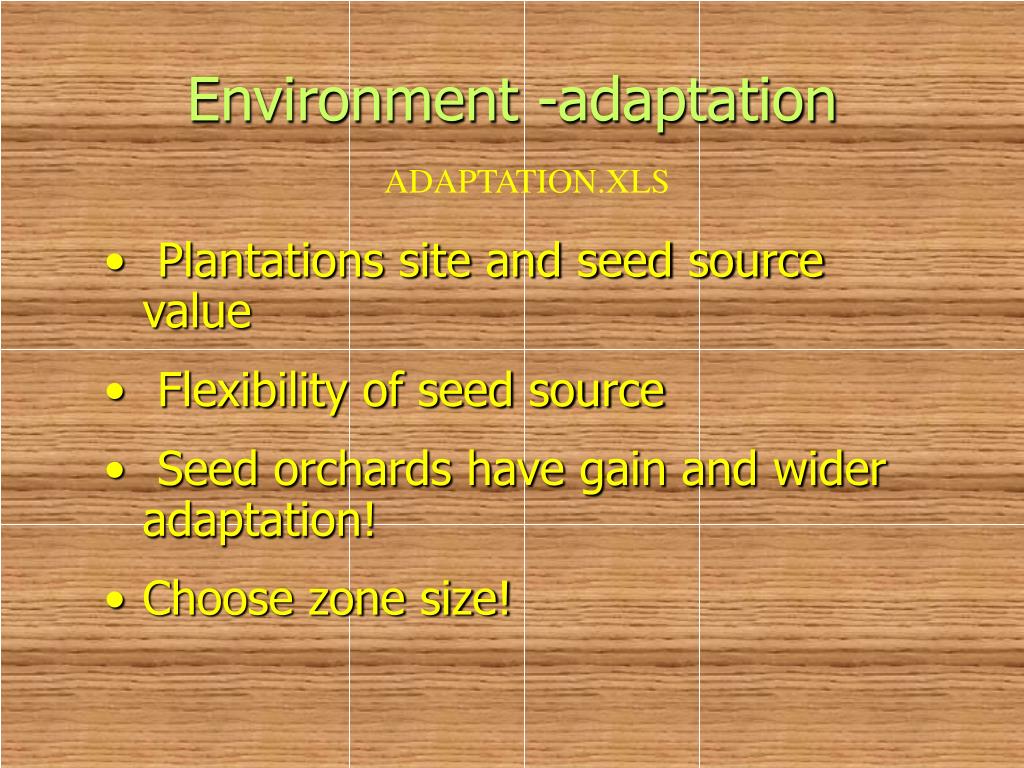 Environment -adaptation

ADAPTATION.XLS

• Plantations site and seed source value
• Flexibility of seed source
• Seed orchards have gain and wider adaptation!
• Choose zone size!